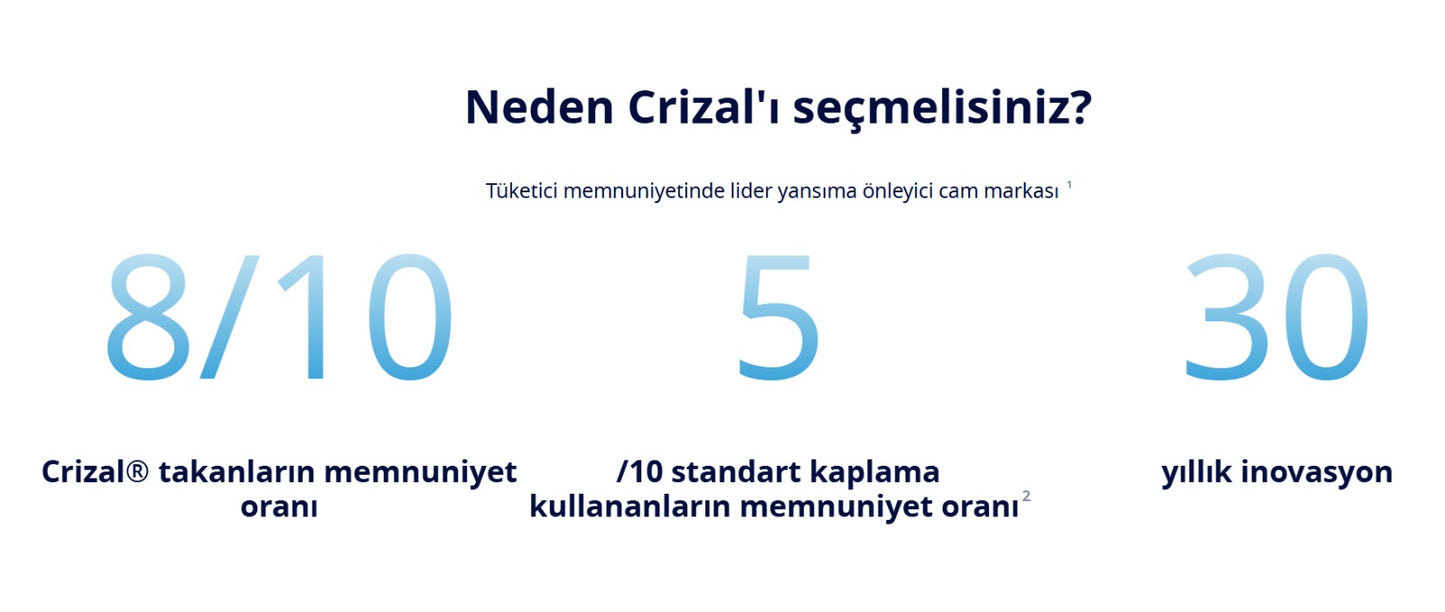 Neden Crizal'ı seçmelisiniz?

Tüketici memnuniyetinde lider yansıma önleyici cam markası $^1$

8/10

Crizal® takanların memnuniyet oranı

5

/10 standart kaplama kullananların memnuniyet oranı $^2$

30

yıllık inovasyon